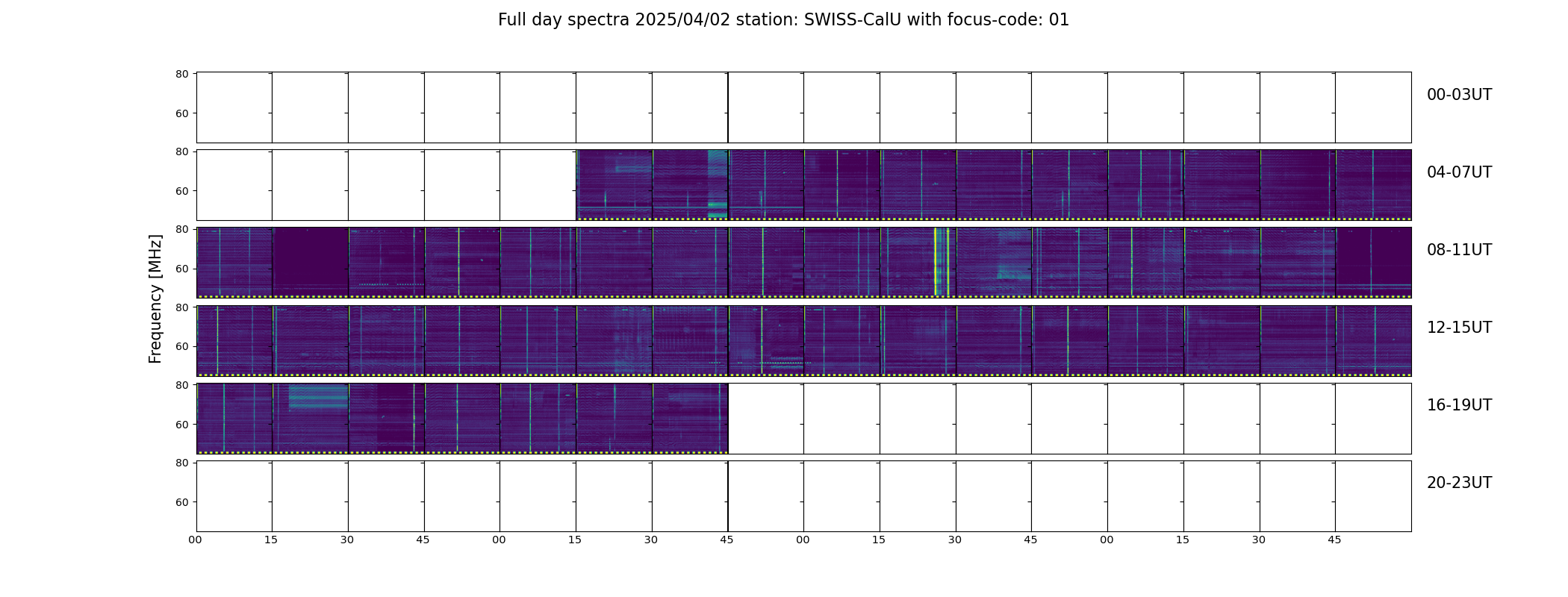 Full day spectra 2025/04/02 station: SWISS-CalU with focus-code: 01

Frequency [MHz]

80
60
00-03UT

80
60
04-07UT

80
60
08-11UT

80
60
12-15UT

80
60
16-19UT

80
60
20-23UT

00 15 30 45 00 15 30 45 00 15 30 45 00 15 30 45